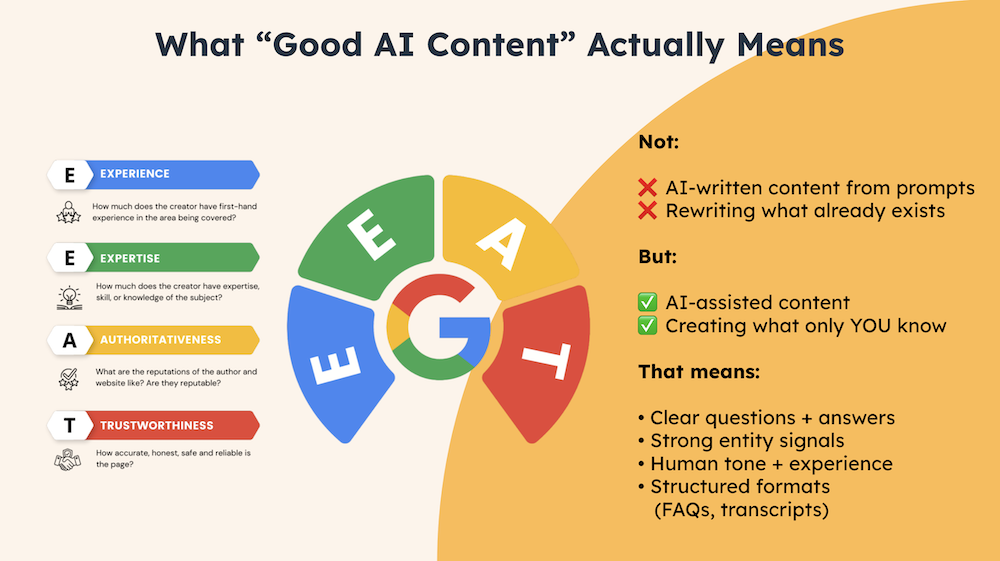 What “Good AI Content” Actually Means

E EXPERIENCE
How much does the creator have first-hand experience in the area being covered?

E EXPERTISE
How much does the creator have expertise, skill, or knowledge of the subject?

A AUTHORITATIVENESS
What are the reputations of the author and website like? Are they reputable?

T TRUSTWORTHINESS
How accurate, honest, safe and reliable is the page?

E E A T G

Not:

❌ AI-written content from prompts
❌ Rewriting what already exists

But:

✅ AI-assisted content
✅ Creating what only YOU know

That means:

• Clear questions + answers
• Strong entity signals
• Human tone + experience
• Structured formats (FAQs, transcripts)